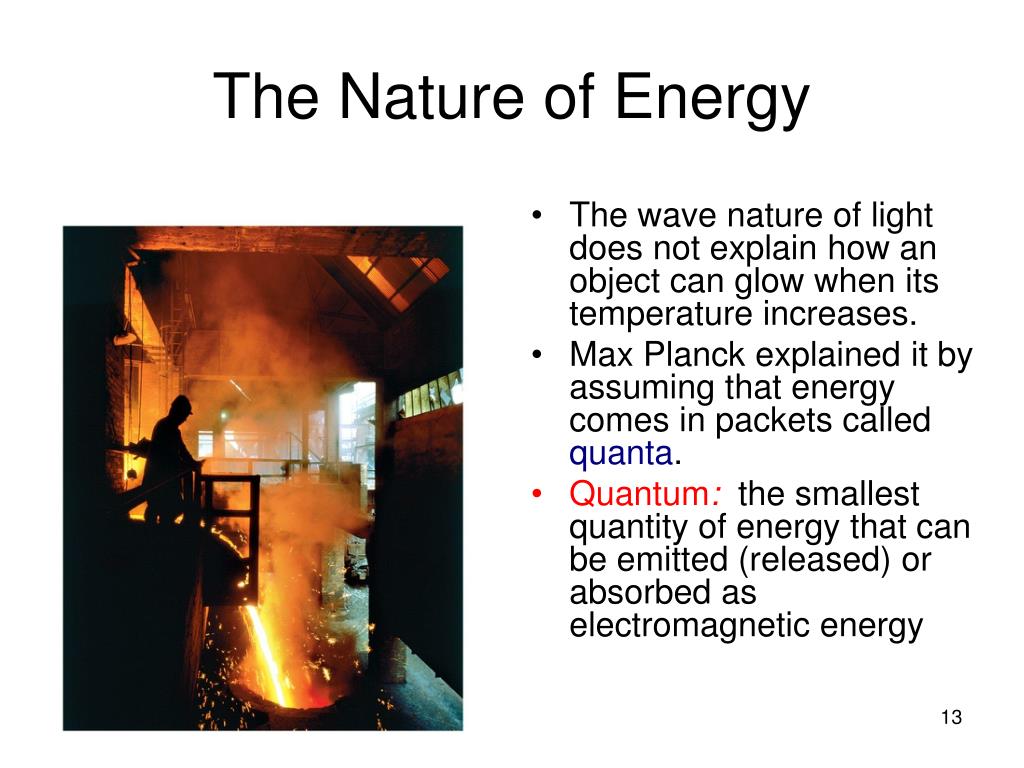 The Nature of Energy

• The wave nature of light does not explain how an object can glow when its temperature increases.

• Max Planck explained it by assuming that energy comes in packets called quanta.

• Quantum: the smallest quantity of energy that can be emitted (released) or absorbed as electromagnetic energy

13